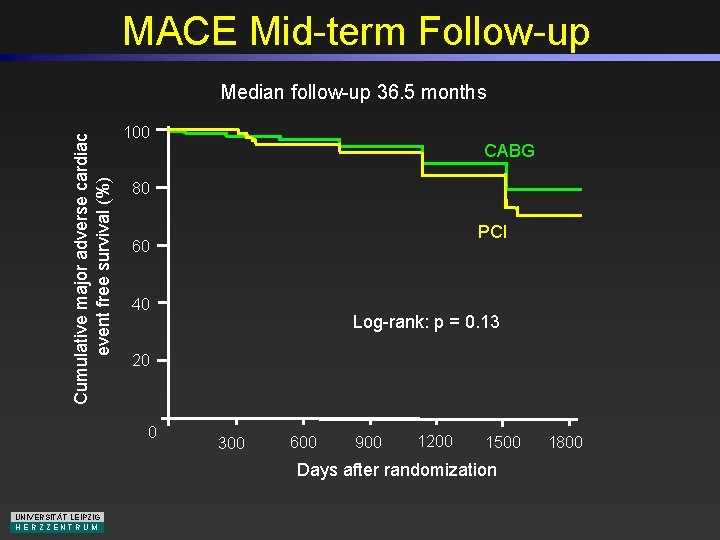 MACE Mid-term Follow-up

Median follow-up 36.5 months

Cumulative major adverse cardiac event free survival (%)

100
80
60
40
20
0

CABG

PCI

Log-rank: p = 0.13

300
600
900
1200
1500
1800

Days after randomization

UNIVERSITÄT LEIPZIG
HERZZENTRUM